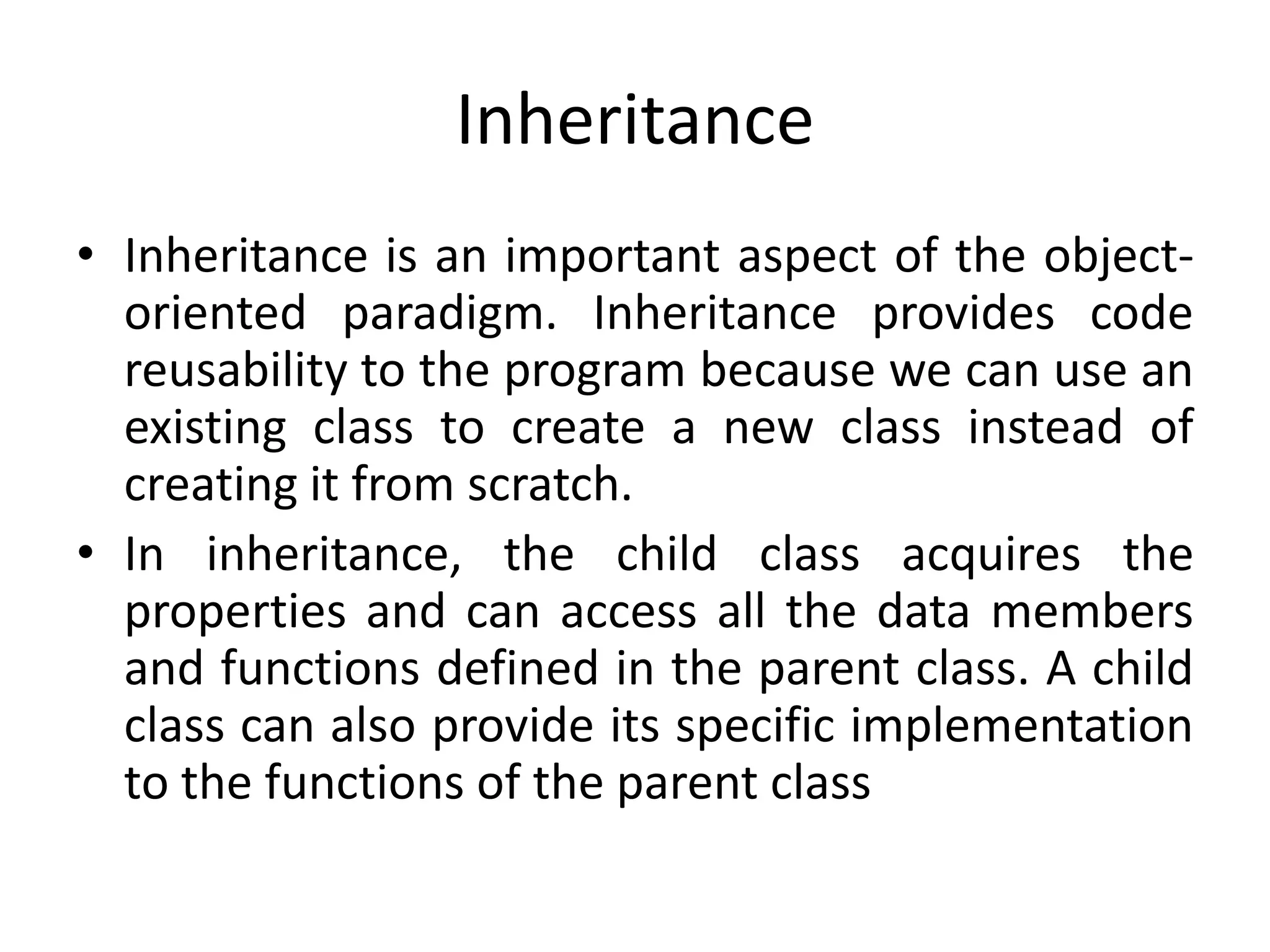 Inheritance

• Inheritance is an important aspect of the object-oriented paradigm. Inheritance provides code reusability to the program because we can use an existing class to create a new class instead of creating it from scratch.

• In inheritance, the child class acquires the properties and can access all the data members and functions defined in the parent class. A child class can also provide its specific implementation to the functions of the parent class